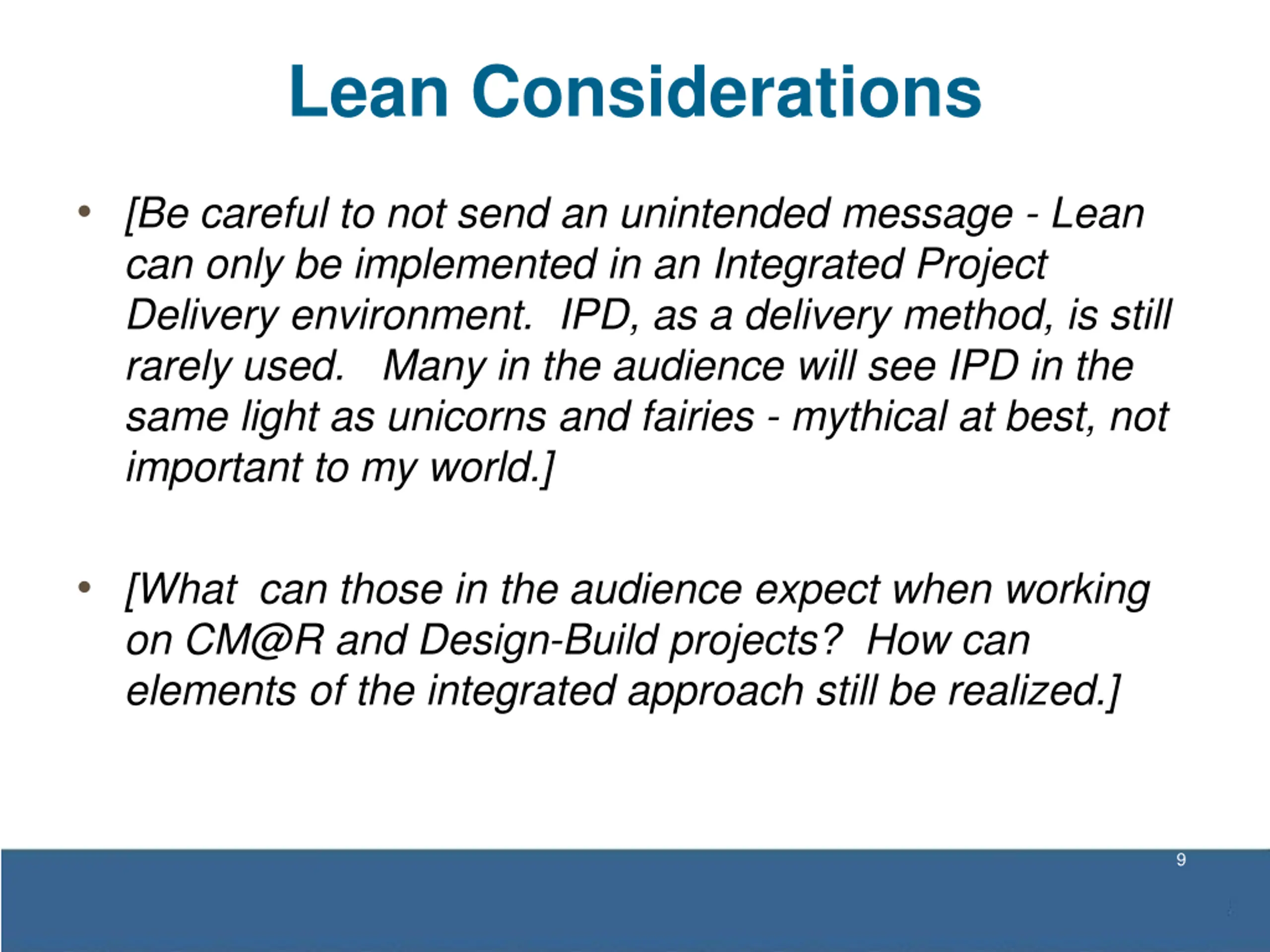 Lean Considerations

• [Be careful to not send an unintended message - Lean can only be implemented in an Integrated Project Delivery environment. IPD, as a delivery method, is still rarely used. Many in the audience will see IPD in the same light as unicorns and fairies - mythical at best, not important to my world.]

• [What can those in the audience expect when working on CM@R and Design-Build projects? How can elements of the integrated approach still be realized.]

9